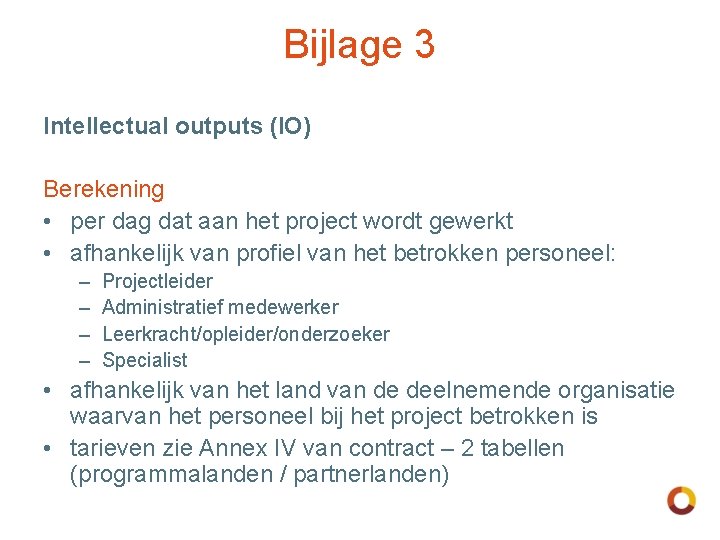 Bijlage 3

Intellectual outputs (IO)

Berekening
• per dag dat aan het project wordt gewerkt
• afhankelijk van profiel van het betrokken personeel:
– Projectleider
– Administratief medewerker
– Leerkracht/opleider/onderzoeker
– Specialist
• afhankelijk van het land van de deelnemende organisatie waarvan het personeel bij het project betrokken is
• tarieven zie Annex IV van contract – 2 tabellen (programmalanden / partnerlanden)